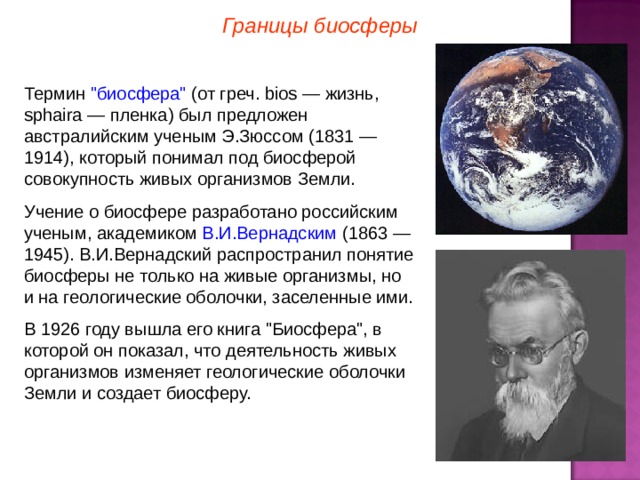 Границы биосферы

Термин "биосфера" (от греч. bios — жизнь, sphaira — пленка) был предложен австралийским ученым Э.Зюссом (1831 — 1914), который понимал под биосферой совокупность живых организмов Земли.

Учение о биосфере разработано российским ученым, академиком В.И.Вернадским (1863 — 1945). В.И.Вернадский распространил понятие биосферы не только на живые организмы, но и на геологические оболочки, заселенные ими.

В 1926 году вышла его книга "Биосфера", в которой он показал, что деятельность живых организмов изменяет геологические оболочки Земли и создает биосферу.